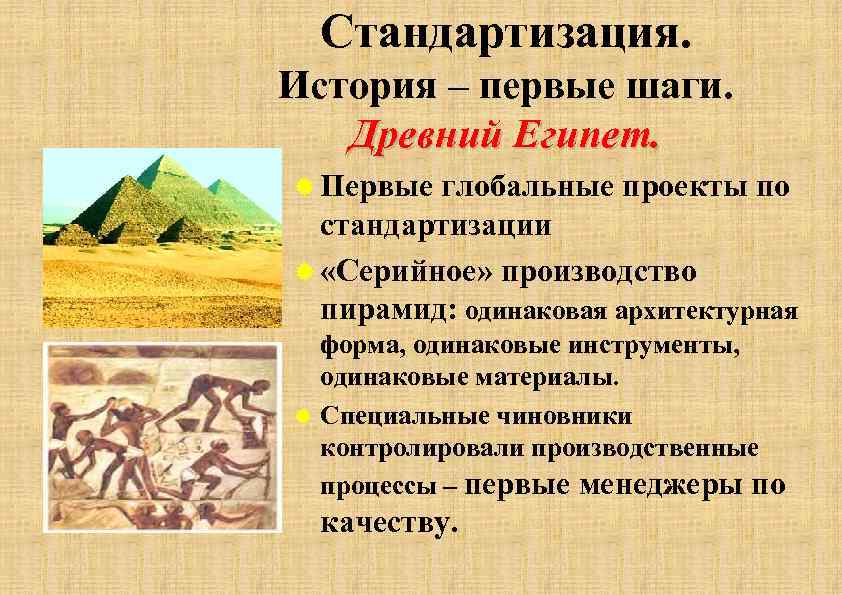 Стандартизация.
История – первые шаги.
Древний Египет.

Первые глобальные проекты по стандартизации

«Серийное» производство пирамид: одинаковая архитектурная форма, одинаковые инструменты, одинаковые материалы.

Специальные чиновники контролировали производственные процессы – первые менеджеры по качеству.